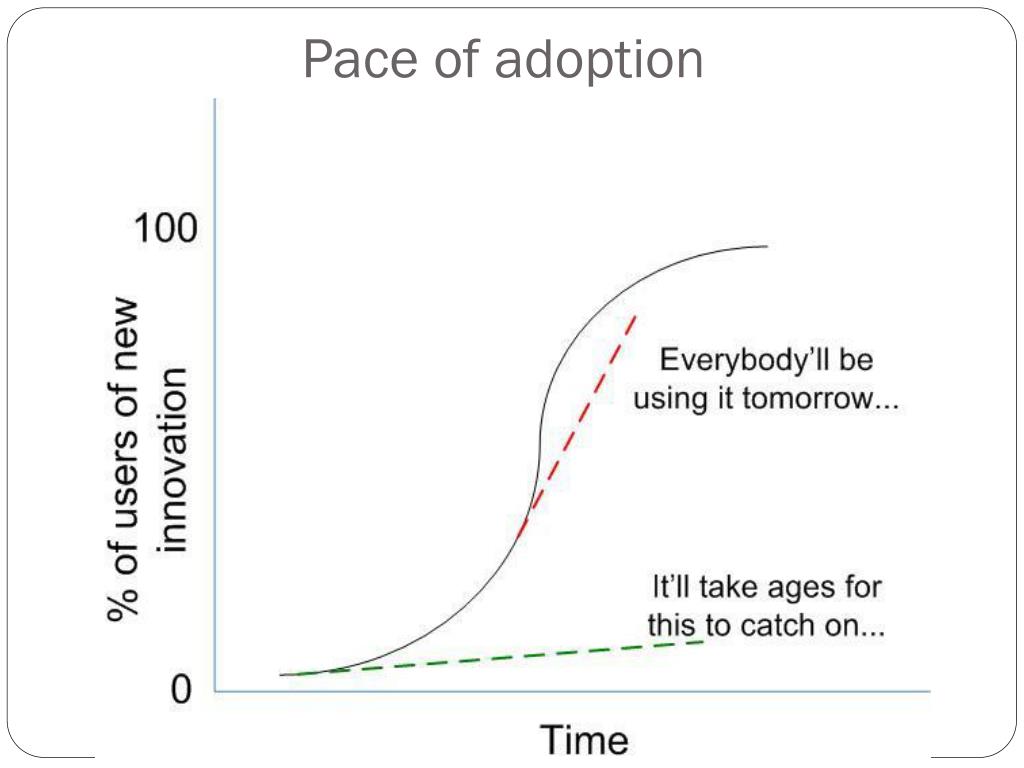 Pace of adoption

100

% of users of new innovation

0

Everybody'll be using it tomorrow...

It'll take ages for this to catch on...

Time